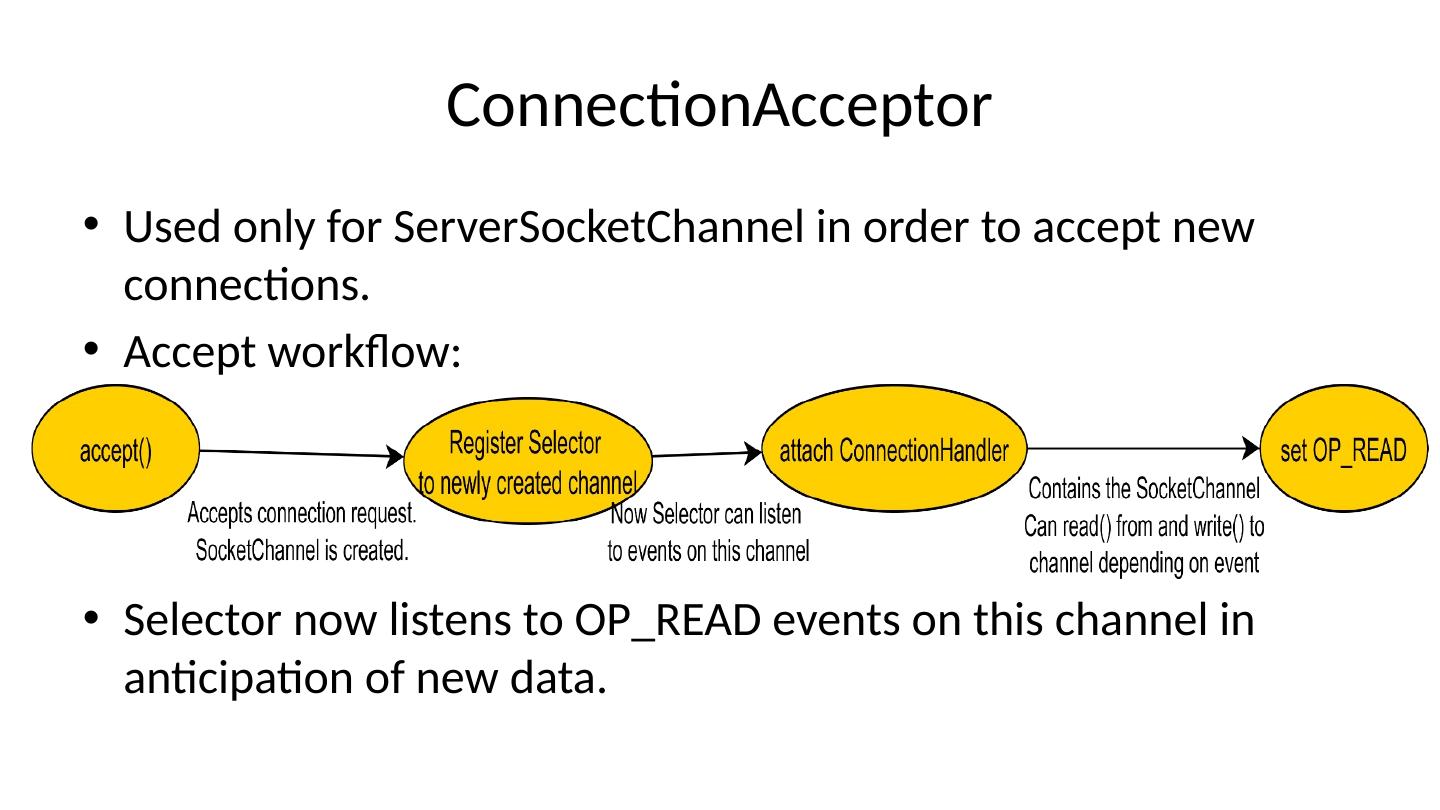 ConnectionAcceptor

• Used only for ServerSocketChannel in order to accept new connections.
• Accept workflow:

accept()

Accepts connection request. SocketChannel is created.

Register Selector to newly created channel

Now Selector can listen to events on this channel

attach ConnectionHandler

Contains the SocketChannel Can read() from and write() to channel depending on event

set OP_READ

• Selector now listens to OP_READ events on this channel in anticipation of new data.